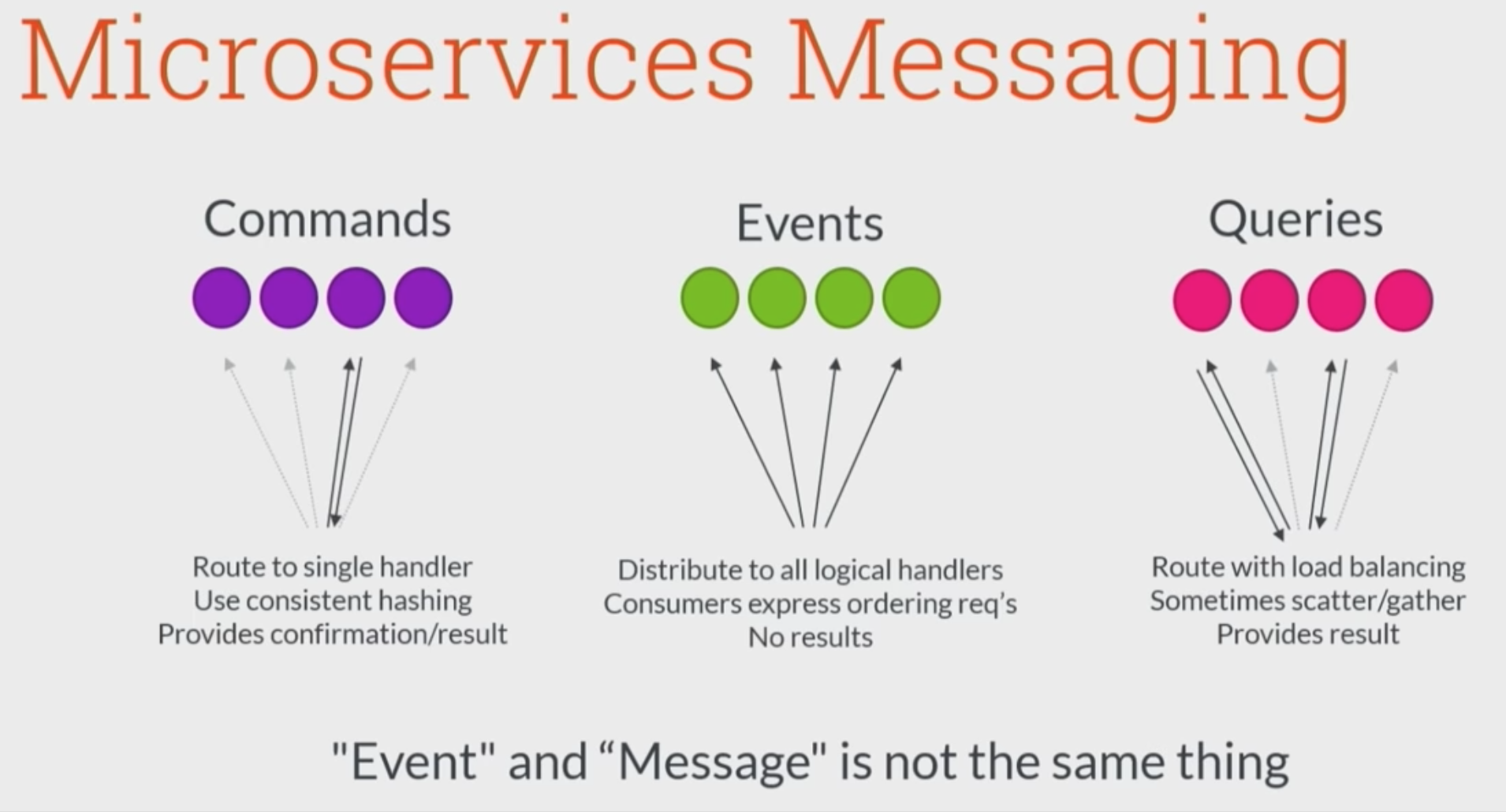 Microservices Messaging

Commands

Route to single handler
Use consistent hashing
Provides confirmation/result

Events

Distribute to all logical handlers
Consumers express ordering req's
No results

Queries

Route with load balancing
Sometimes scatter/gather
Provides result

"Event" and “Message" is not the same thing